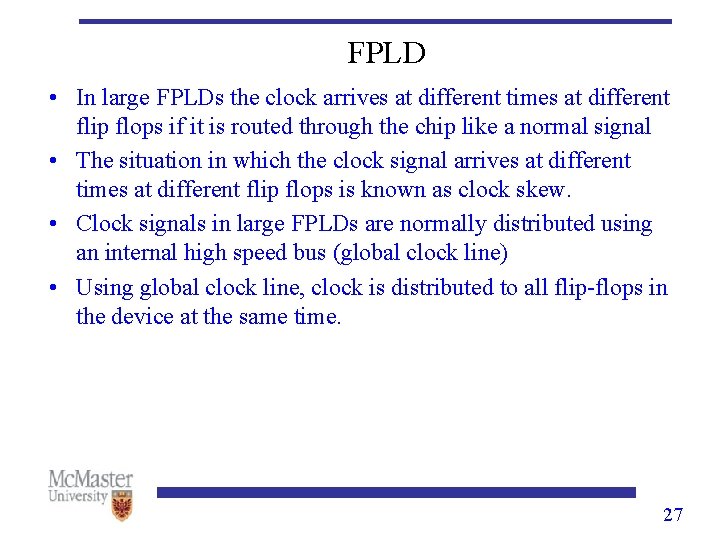 FPLD

• In large FPLDs the clock arrives at different times at different flip flops if it is routed through the chip like a normal signal

• The situation in which the clock signal arrives at different times at different flip flops is known as clock skew.

• Clock signals in large FPLDs are normally distributed using an internal high speed bus (global clock line)

• Using global clock line, clock is distributed to all flip-flops in the device at the same time.

McMaster University

27